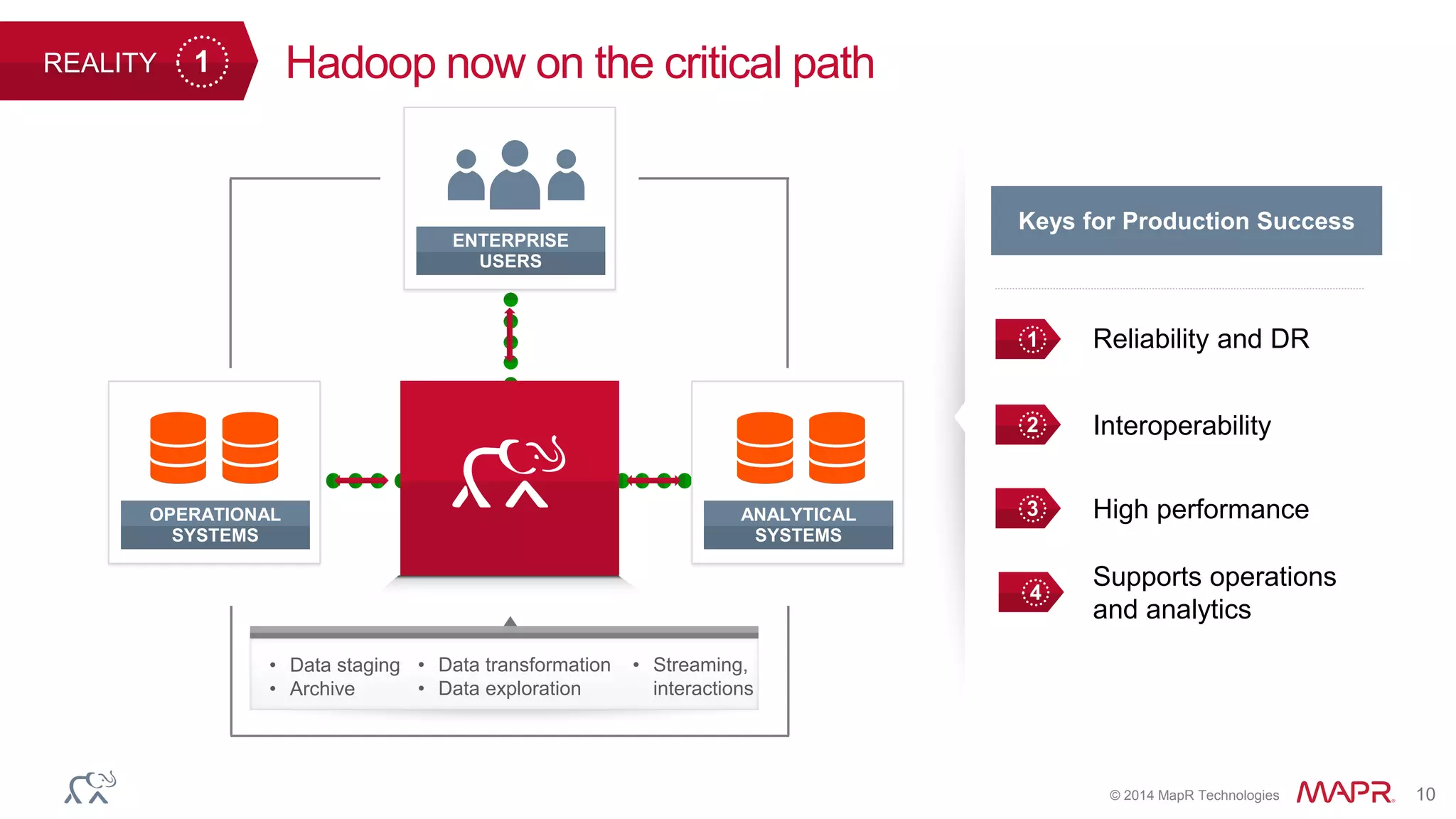 REALITY 1

Hadoop now on the critical path

ENTERPRISE USERS

OPERATIONAL SYSTEMS

ANALYTICAL SYSTEMS

• Data staging
• Archive

• Data transformation
• Data exploration

• Streaming, interactions

Keys for Production Success

1 Reliability and DR

2 Interoperability

3 High performance

4 Supports operations and analytics

© 2014 MapR Technologies MAPR 10